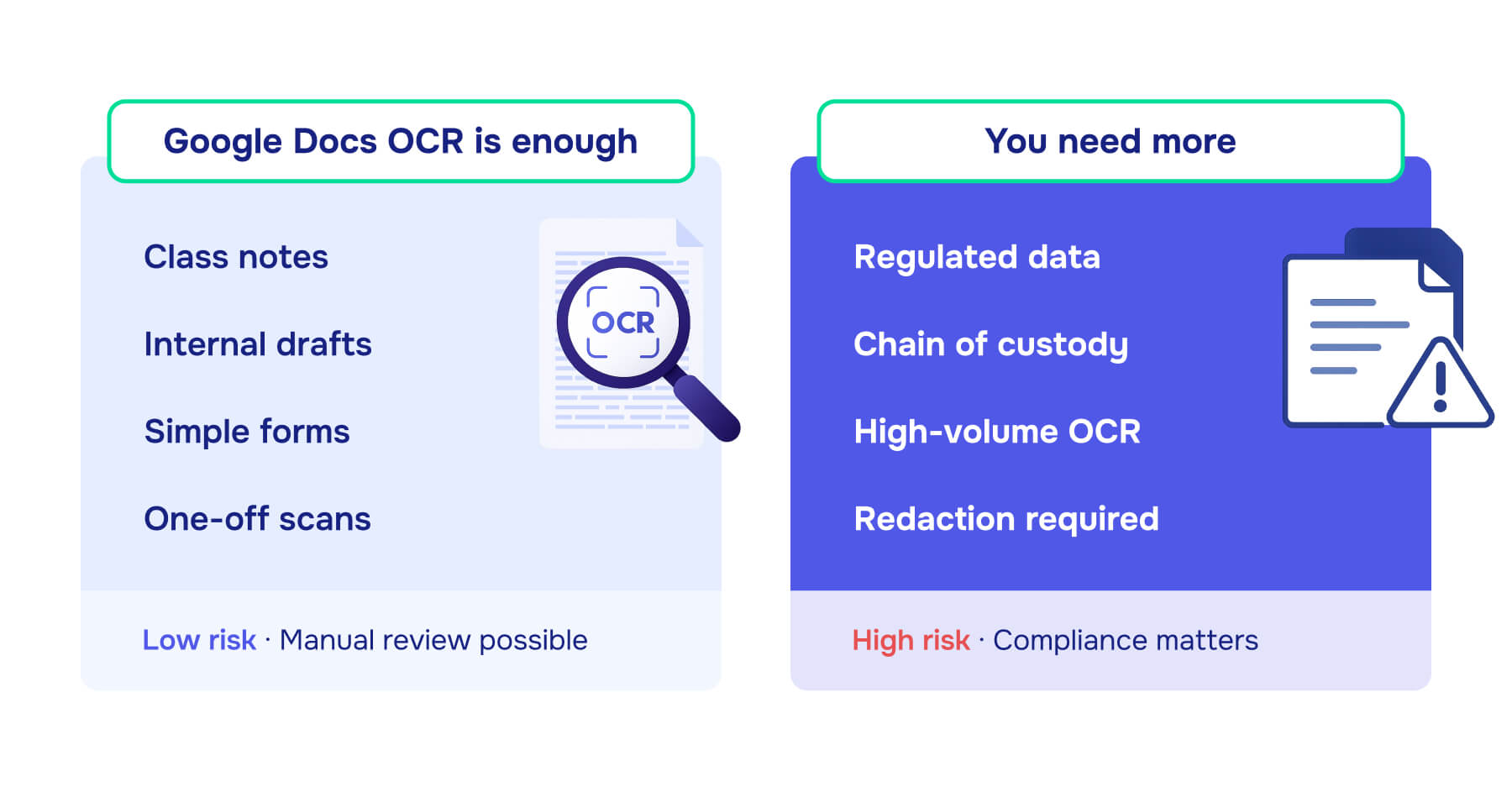 Google Docs OCR is enough

Class notes

Internal drafts

Simple forms

One-off scans

OCR

Low risk · Manual review possible

You need more

Regulated data

Chain of custody

High-volume OCR

Redaction required

High risk · Compliance matters